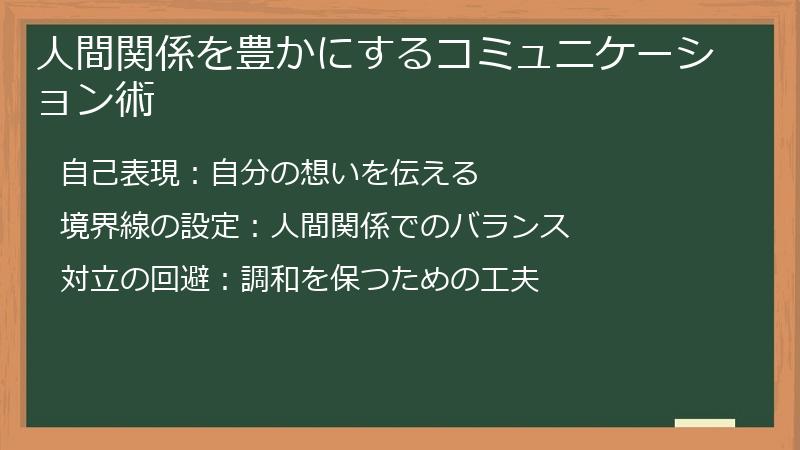 人間関係を豊かにするコミュニケーション術

自己表現：自分の想いを伝える

境界線の設定：人間関係でのバランス

対立の回避：調和を保つための工夫